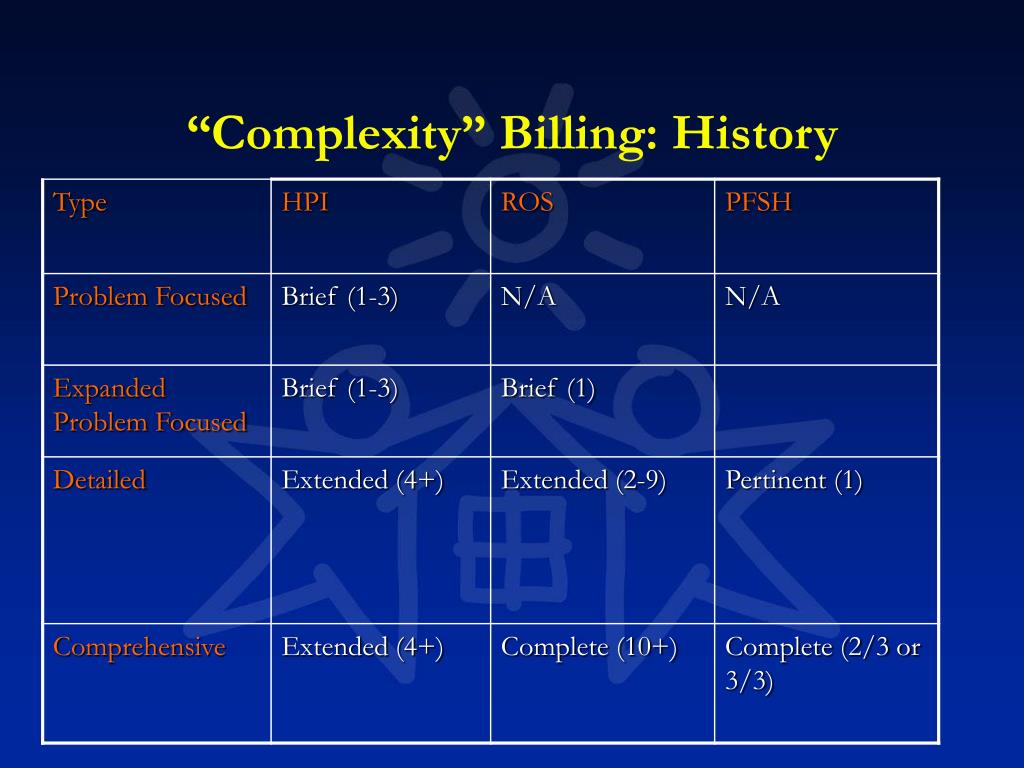 “Complexity” Billing: History

| Type | HPI | ROS | PFSH |
|---|---|---|---|
| Problem Focused | Brief (1-3) | N/A | N/A |
| Expanded Problem Focused | Brief (1-3) | Brief (1) | |
| Detailed | Extended (4+) | Extended (2-9) | Pertinent (1) |
| Comprehensive | Extended (4+) | Complete (10+) | Complete (2/3 or 3/3) |